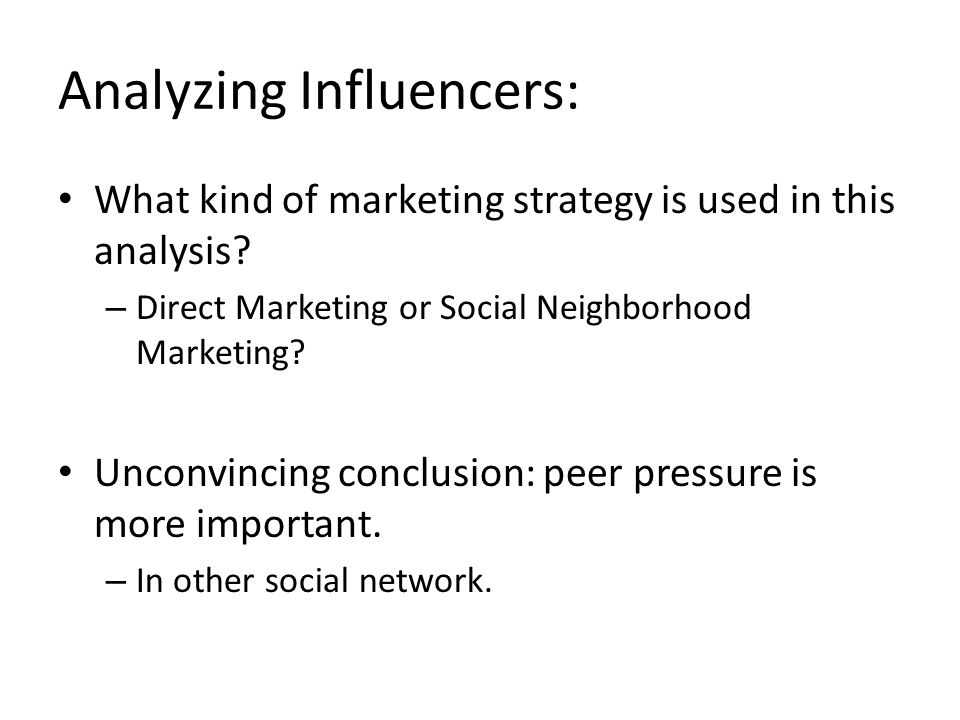 Analyzing Influencers:

• What kind of marketing strategy is used in this analysis?
– Direct Marketing or Social Neighborhood Marketing?

• Unconvincing conclusion: peer pressure is more important.
– In other social network.